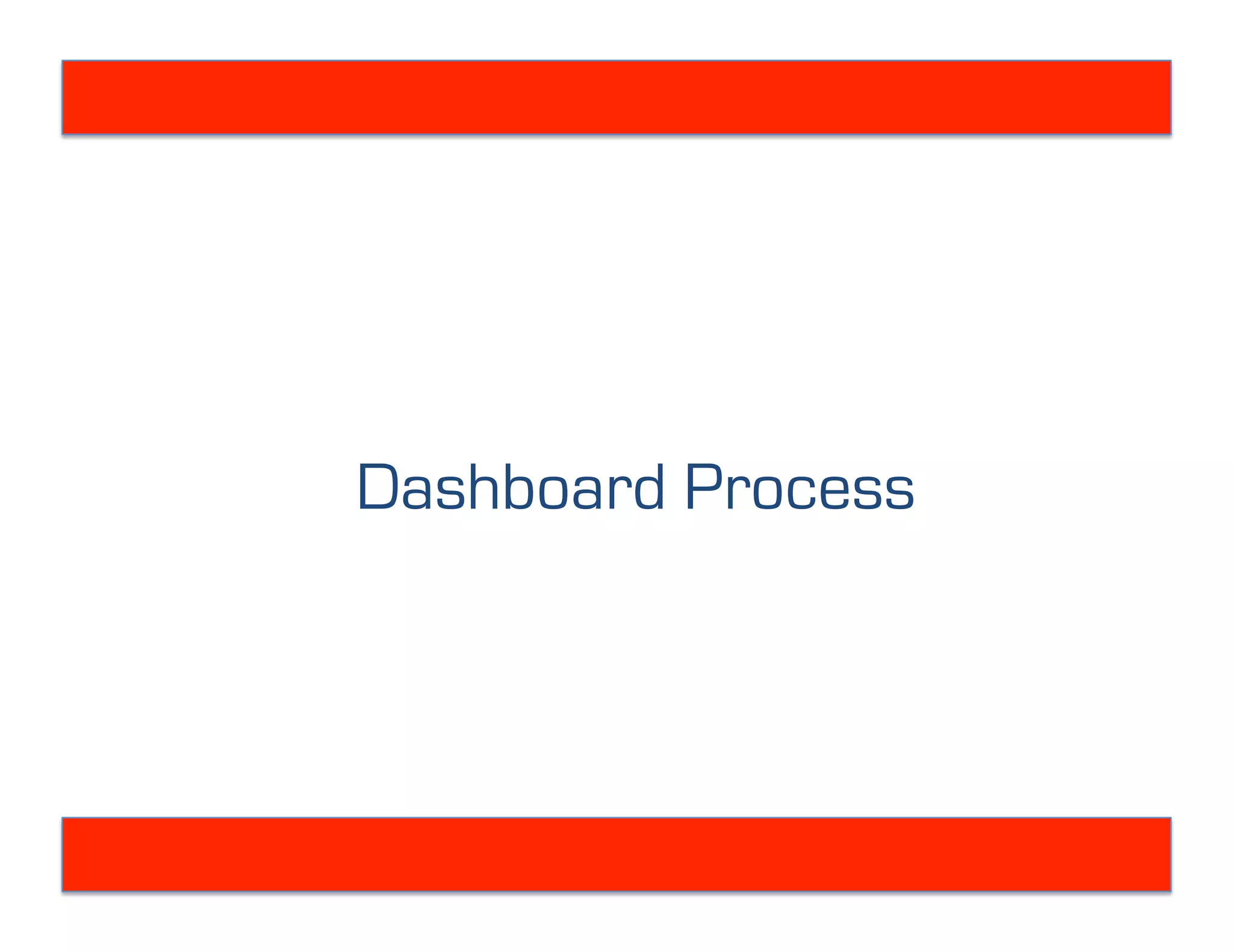 Dashboard Process